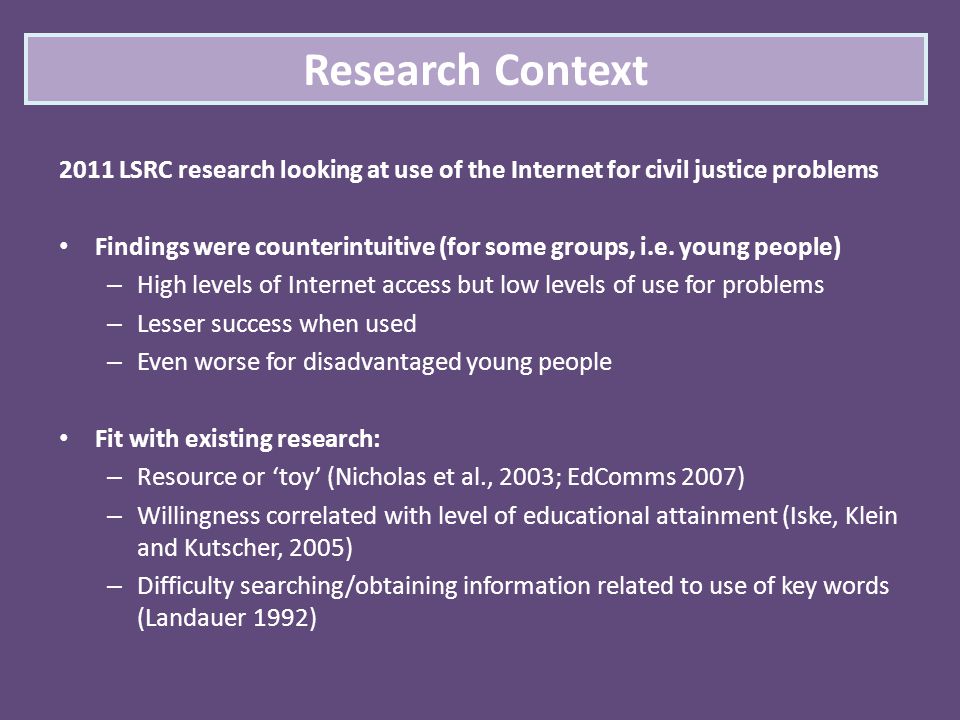 Research Context

2011 LSRC research looking at use of the Internet for civil justice problems

• Findings were counterintuitive (for some groups, i.e. young people)
– High levels of Internet access but low levels of use for problems
– Lesser success when used
– Even worse for disadvantaged young people

• Fit with existing research:
– Resource or ‘toy’ (Nicholas et al., 2003; EdComms 2007)
– Willingness correlated with level of educational attainment (Iske, Klein and Kutscher, 2005)
– Difficulty searching/obtaining information related to use of key words (Landauer 1992)